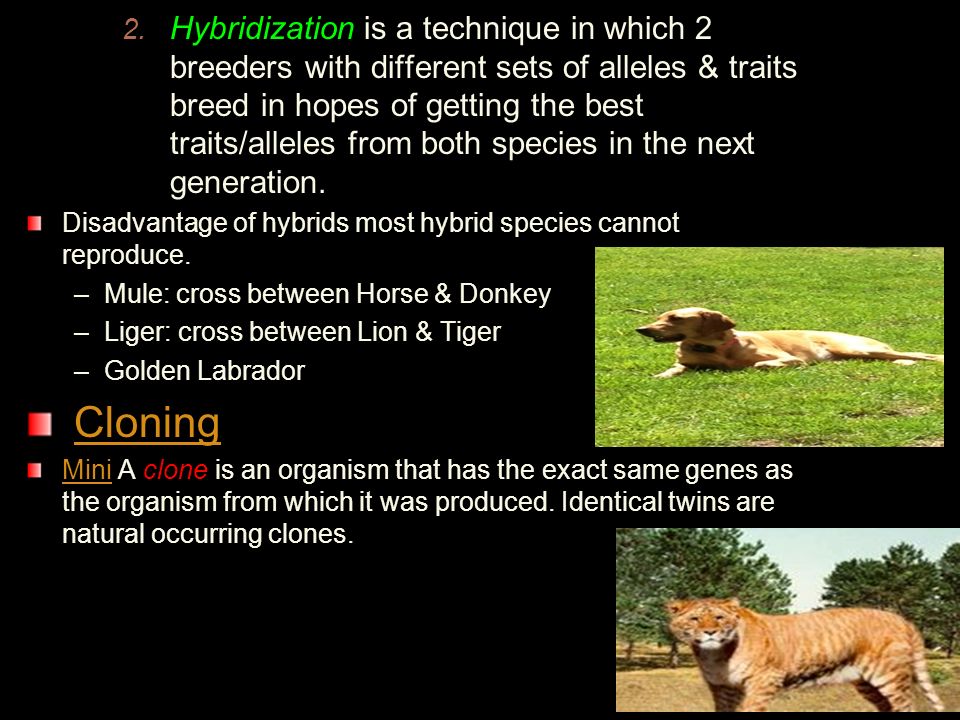 2. Hybridization is a technique in which 2 breeders with different sets of alleles & traits breed in hopes of getting the best traits/alleles from both species in the next generation.

Disadvantage of hybrids most hybrid species cannot reproduce.

– Mule: cross between Horse & Donkey
– Liger: cross between Lion & Tiger
– Golden Labrador

Cloning

Mini A clone is an organism that has the exact same genes as the organism from which it was produced. Identical twins are natural occurring clones.